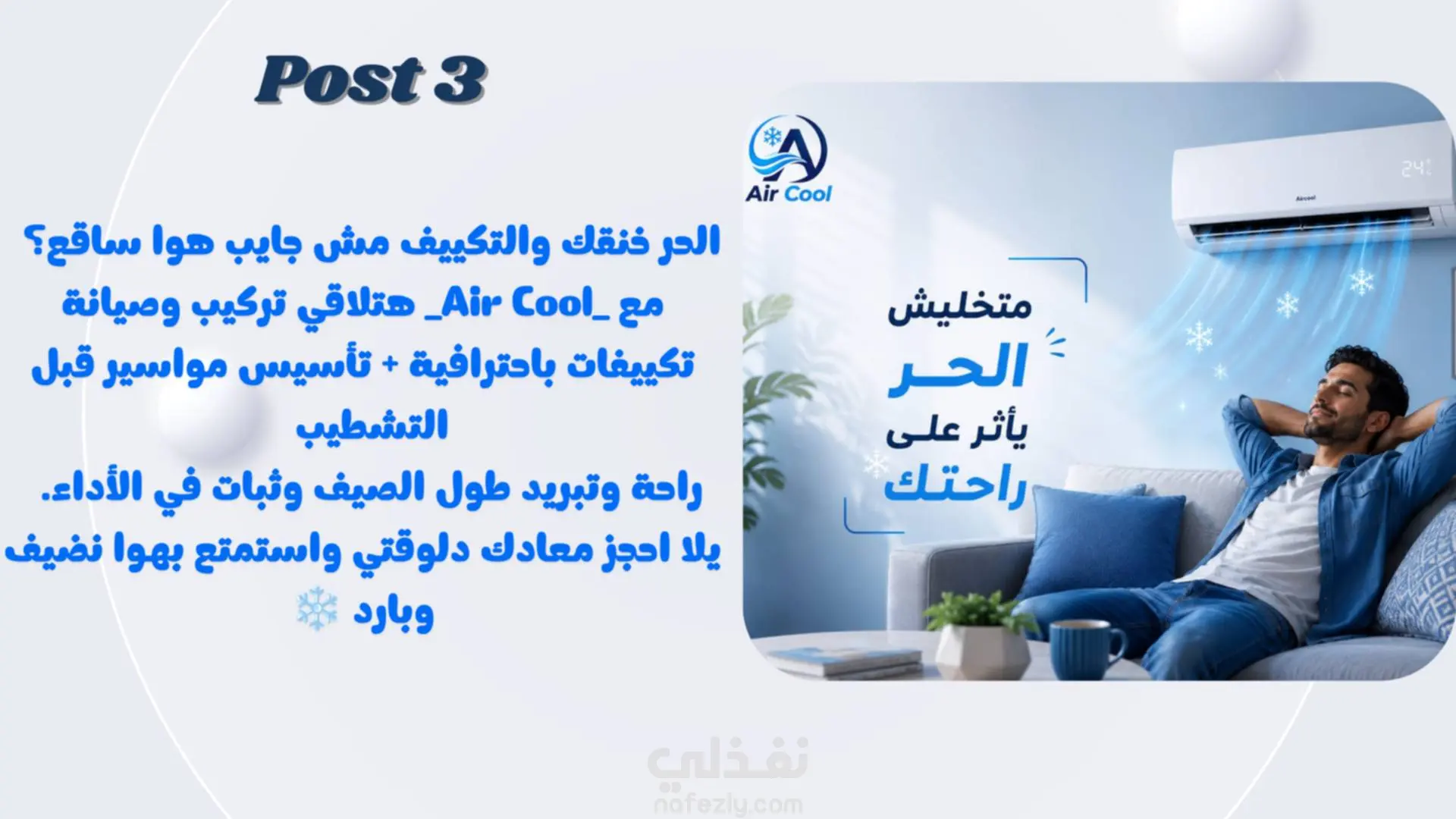 Post 3

الحر خنقك والتكييف مش جايب هوا ساقع؟
مع _Air Cool_ هتلاقي تركيب وصيانة تكييفات باحترافية + تأسيس مواسير قبل التشطيب
راحة وتبريد طول الصيف وثبات في الأداء.
يلا احجز معادك دلوقتي واستمتع بهوا نضيف وبارد ❄️

Air Cool

24

Aircool

متخليش
الحر
يأثر على
راحتك

نفذلي
nafezly.com